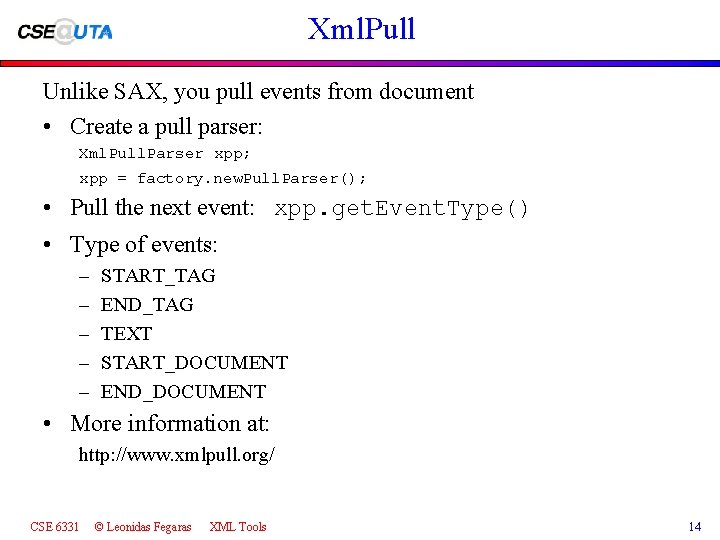 CSE@UTA

XmlPull

Unlike SAX, you pull events from document

• Create a pull parser:
XmlPullParser xpp;
xpp = factory.newPullParser();

• Pull the next event: xpp.getEventType()

• Type of events:
– START_TAG
– END_TAG
– TEXT
– START_DOCUMENT
– END_DOCUMENT

• More information at:
http://www.xmlpull.org/

CSE 6331 © Leonidas Fegaras XML Tools 14